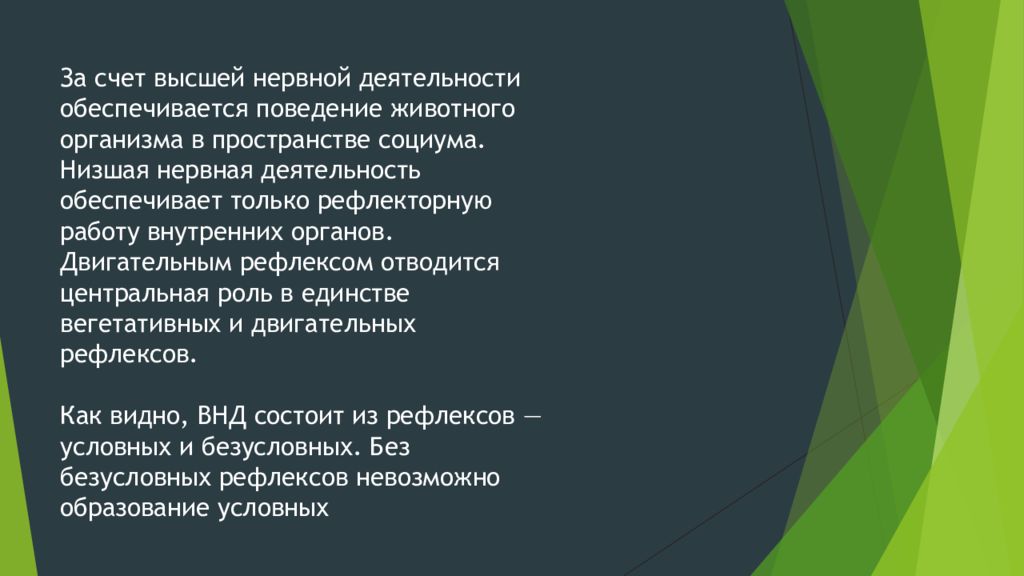 За счет высшей нервной деятельности обеспечивается поведение животного организма в пространстве социума. Низшая нервная деятельность обеспечивает только рефлекторную работу внутренних органов. Двигательным рефлексом отводится центральная роль в единстве вегетативных и двигательных рефлексов.

Как видно, ВНД состоит из рефлексов — условных и безусловных. Без безусловных рефлексов невозможно образование условных